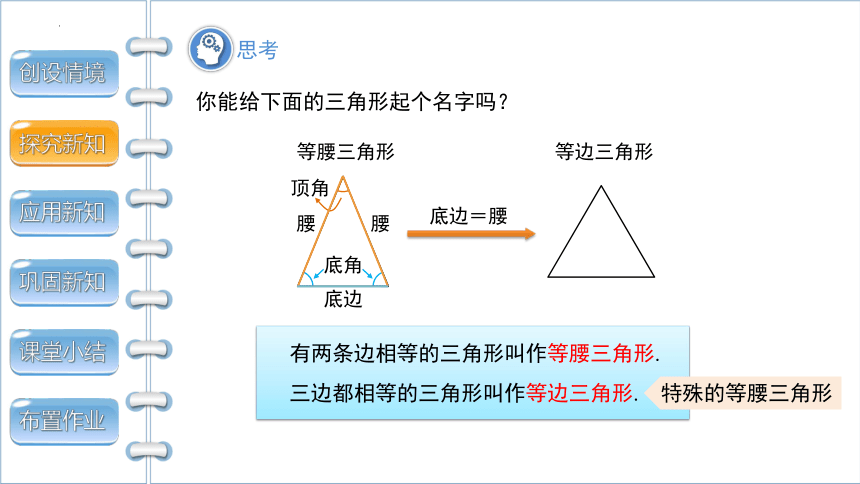 创设情境
探究新知
应用新知
巩固新知
课堂小结
布置作业

思考

你能给下面的三角形起个名字吗？

等腰三角形

顶角
腰
腰
底角
底边

底边＝腰

等边三角形

有两条边相等的三角形叫作等腰三角形.

三边都相等的三角形叫作等边三角形.

特殊的等腰三角形